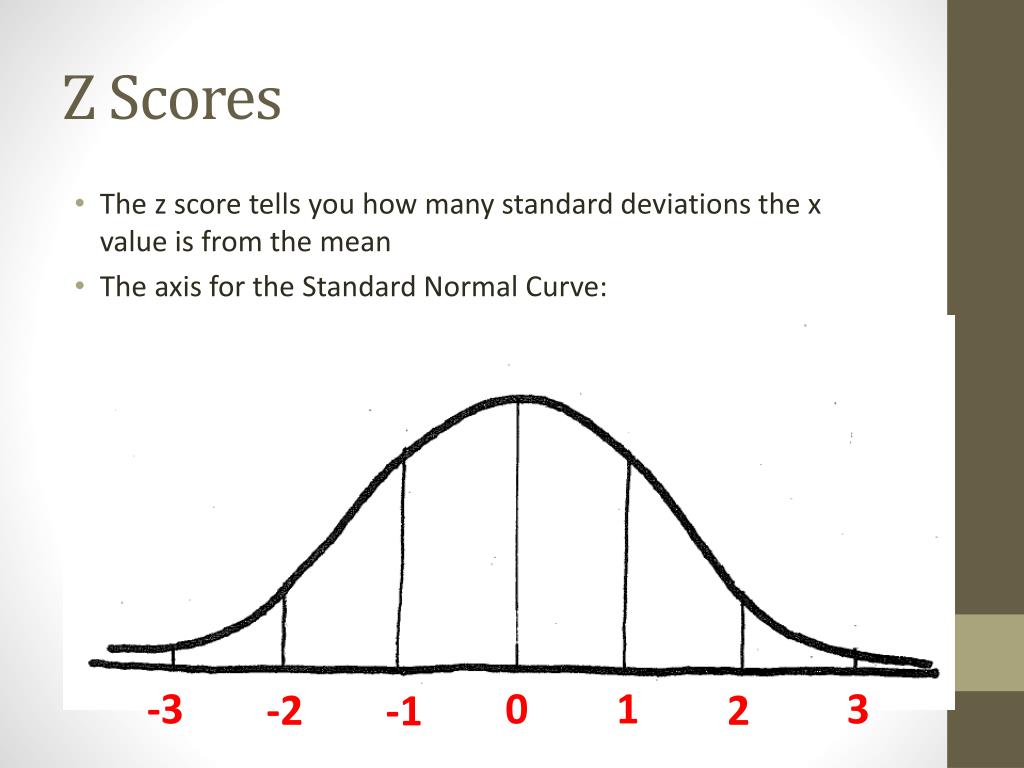 Z Scores

• The z score tells you how many standard deviations the x value is from the mean

• The axis for the Standard Normal Curve:

-3 -2 -1 0 1 2 3